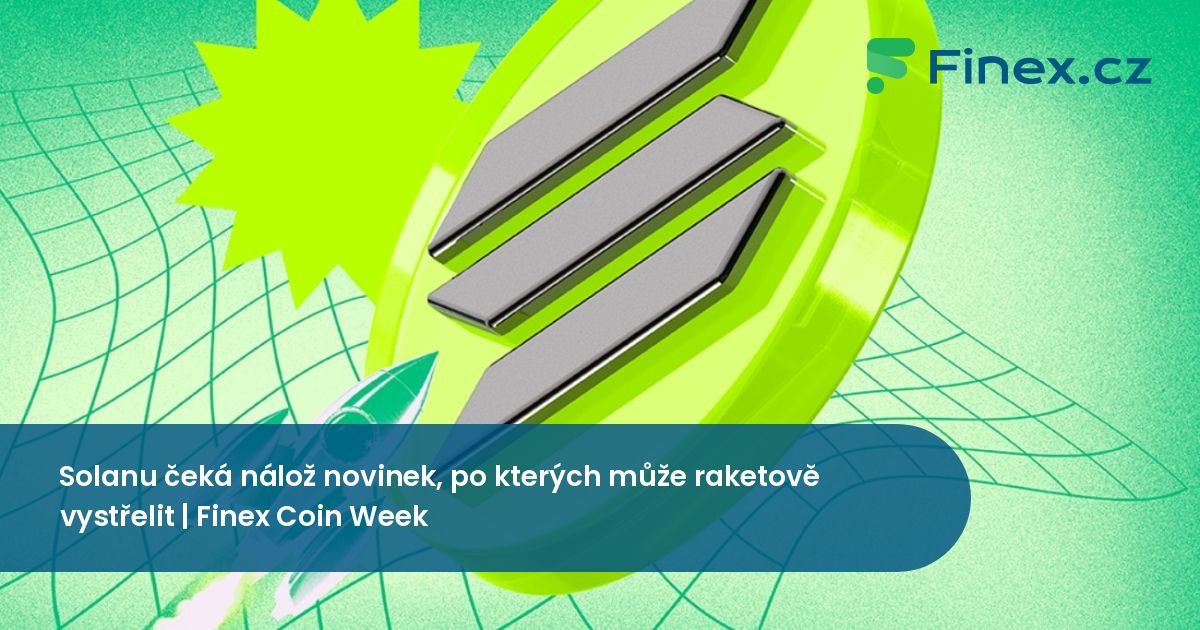 Finex.cz

Solanu čeká nálož novinek, po kterých může raketově vystřelit | Finex Coin Week